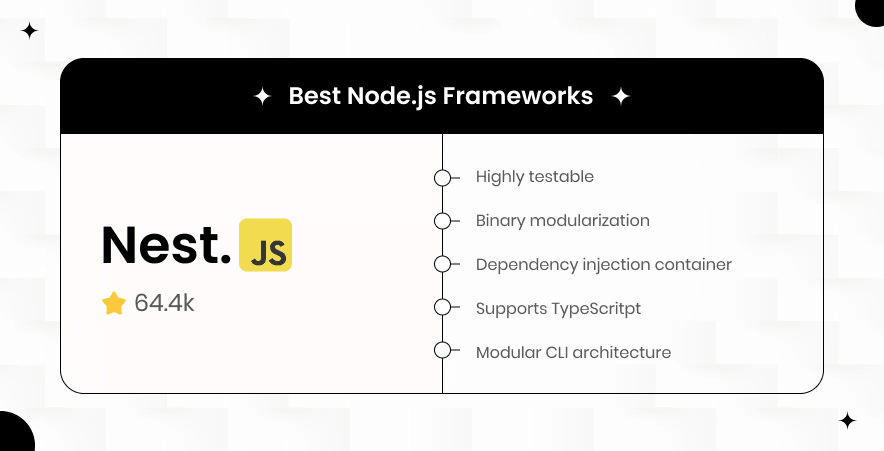 Best Node.js Frameworks

Nest. JS

64.4k

Highly testable

Binary modularization

Dependency injection container

Supports TypeScritpt

Modular CLI architecture